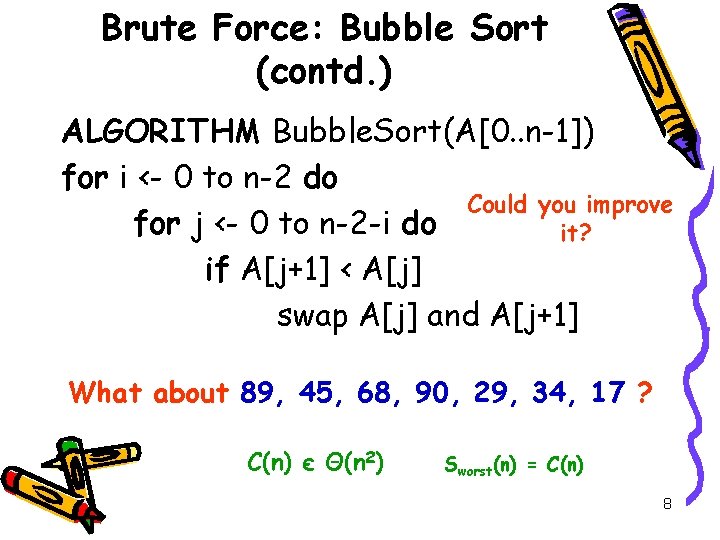 Brute Force: Bubble Sort (contd.)

ALGORITHM BubbleSort(A[0..n-1])
for i <- 0 to n-2 do
for j <- 0 to n-2-i do
if A[j+1] < A[j]
swap A[j] and A[j+1]

Could you improve it?

What about 89, 45, 68, 90, 29, 34, 17 ?

$C(n) \in \Theta(n^2)$ $S_{worst}(n) = C(n)$

8